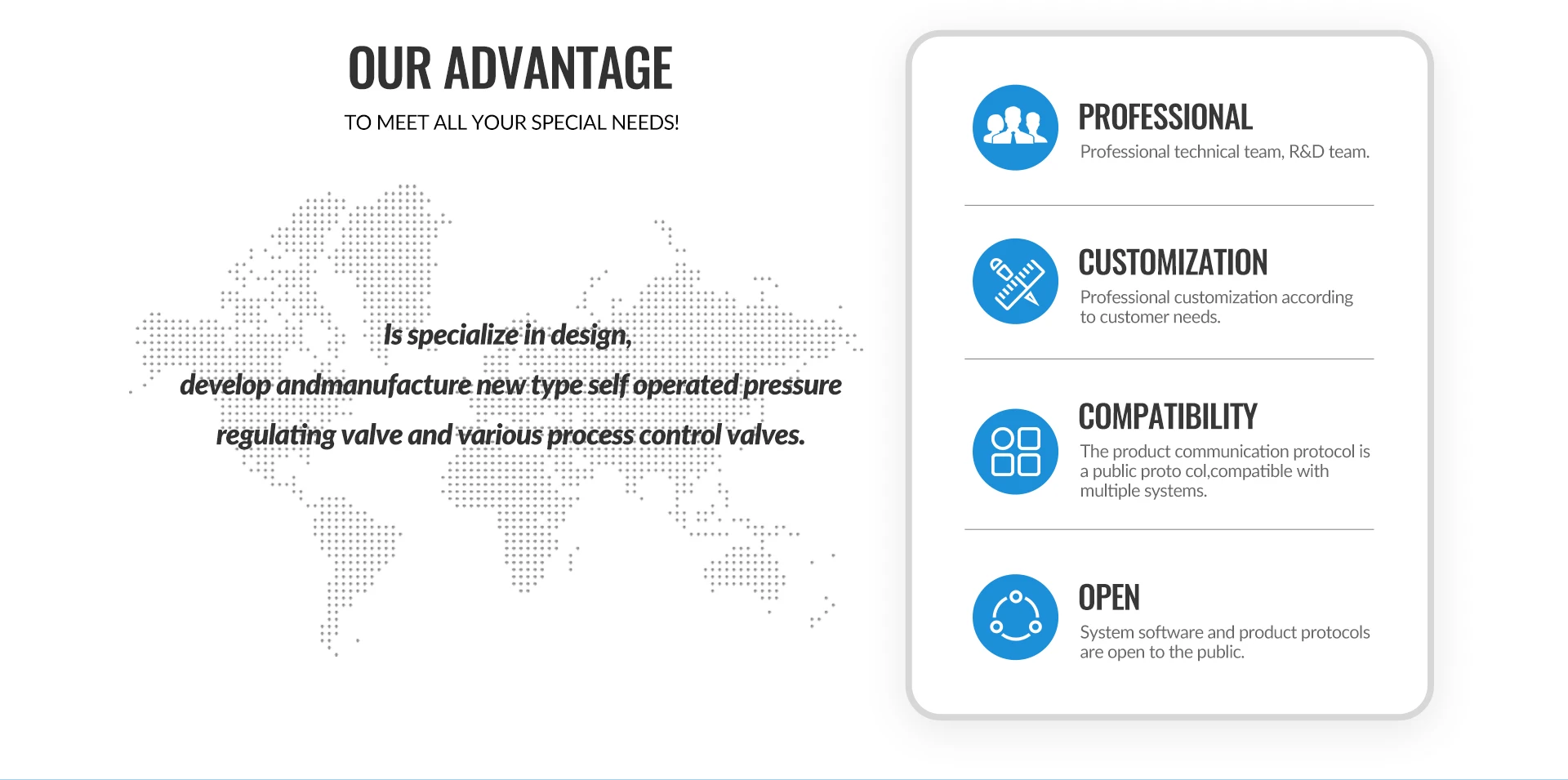 OUR ADVANTAGE

TO MEET ALL YOUR SPECIAL NEEDS!

Is specialize in design, develop andmanufacture new type self operated pressure regulating valve and various process control valves.

PROFESSIONAL

Professional technical team, R&D team.

CUSTOMIZATION

Professional customization according to customer needs.

COMPATIBILITY

The product communication protocol is a public proto col,compatible with multiple systems.

OPEN

System software and product protocols are open to the public.